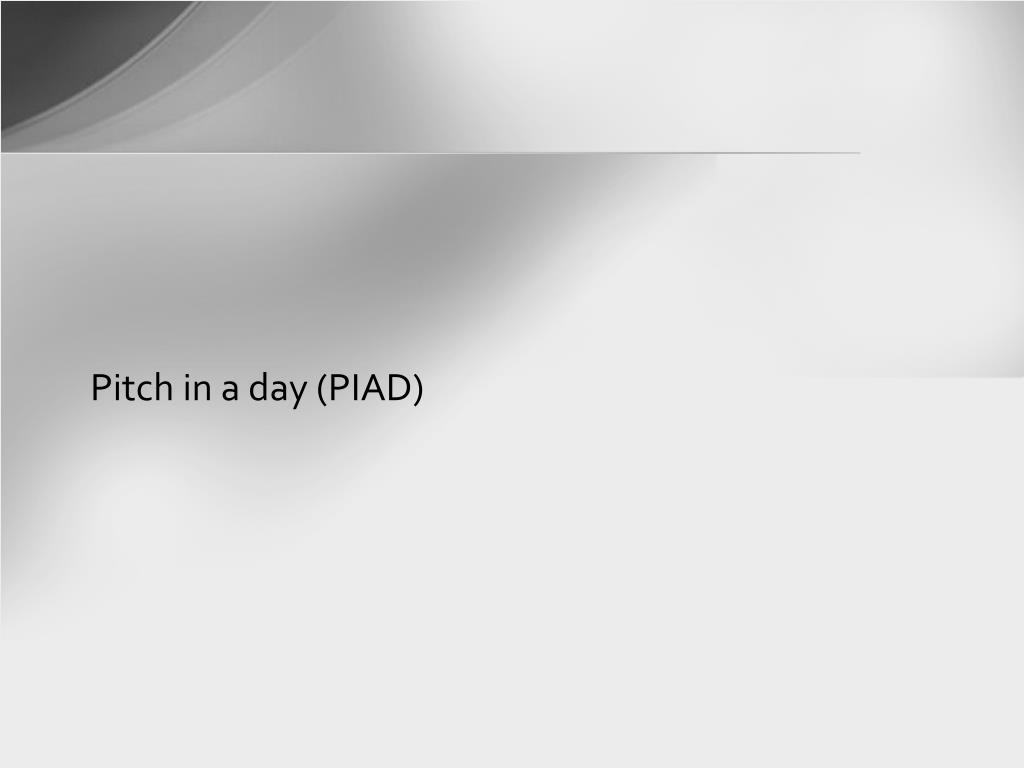 Pitch in a day (PIAD)